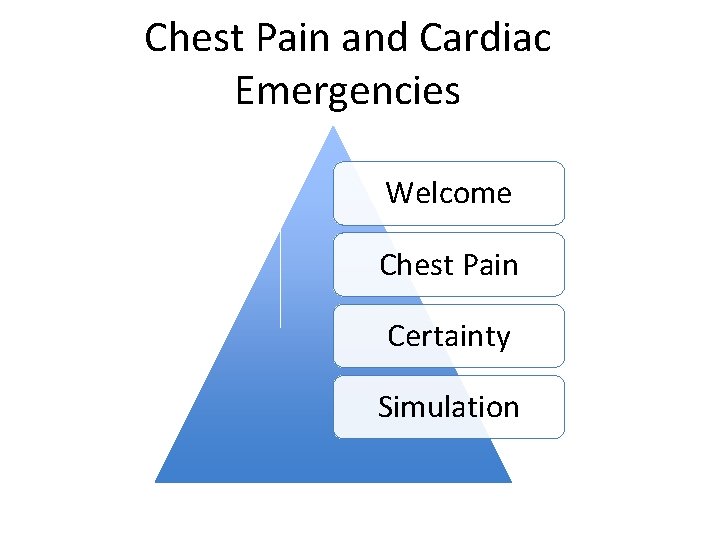 Chest Pain and Cardiac Emergencies

Welcome

Chest Pain

Certainty

Simulation